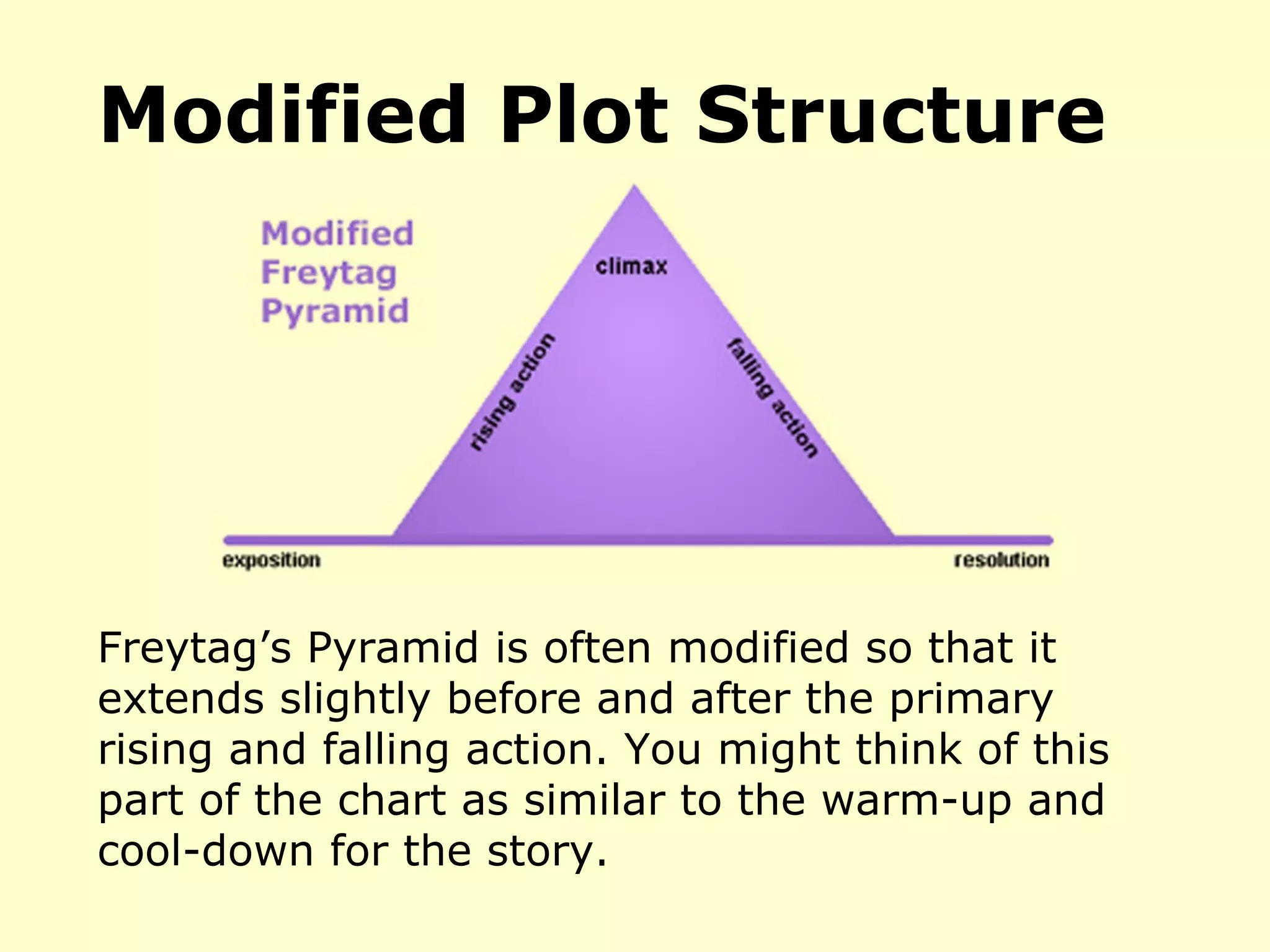 Modified Plot Structure

Modified Freytag Pyramid

climax

rising action

falling action

exposition

resolution

Freytag’s Pyramid is often modified so that it extends slightly before and after the primary rising and falling action. You might think of this part of the chart as similar to the warm-up and cool-down for the story.